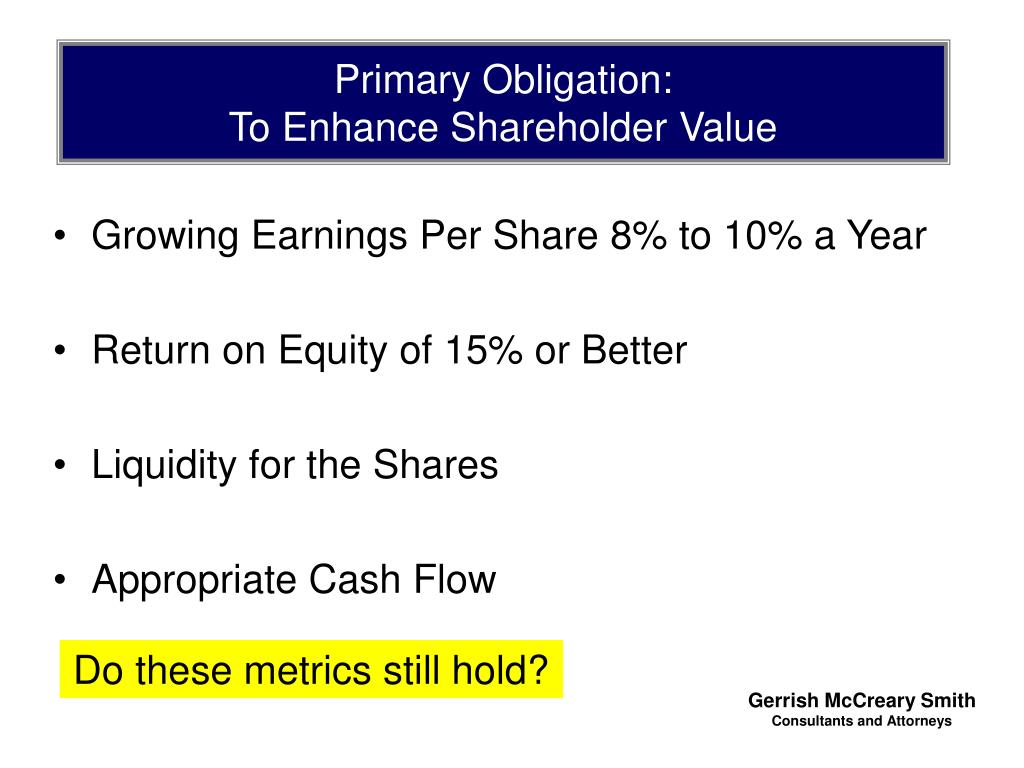 Primary Obligation:
To Enhance Shareholder Value

• Growing Earnings Per Share 8% to 10% a Year

• Return on Equity of 15% or Better

• Liquidity for the Shares

• Appropriate Cash Flow

Do these metrics still hold?

Gerrish McCreary Smith
Consultants and Attorneys